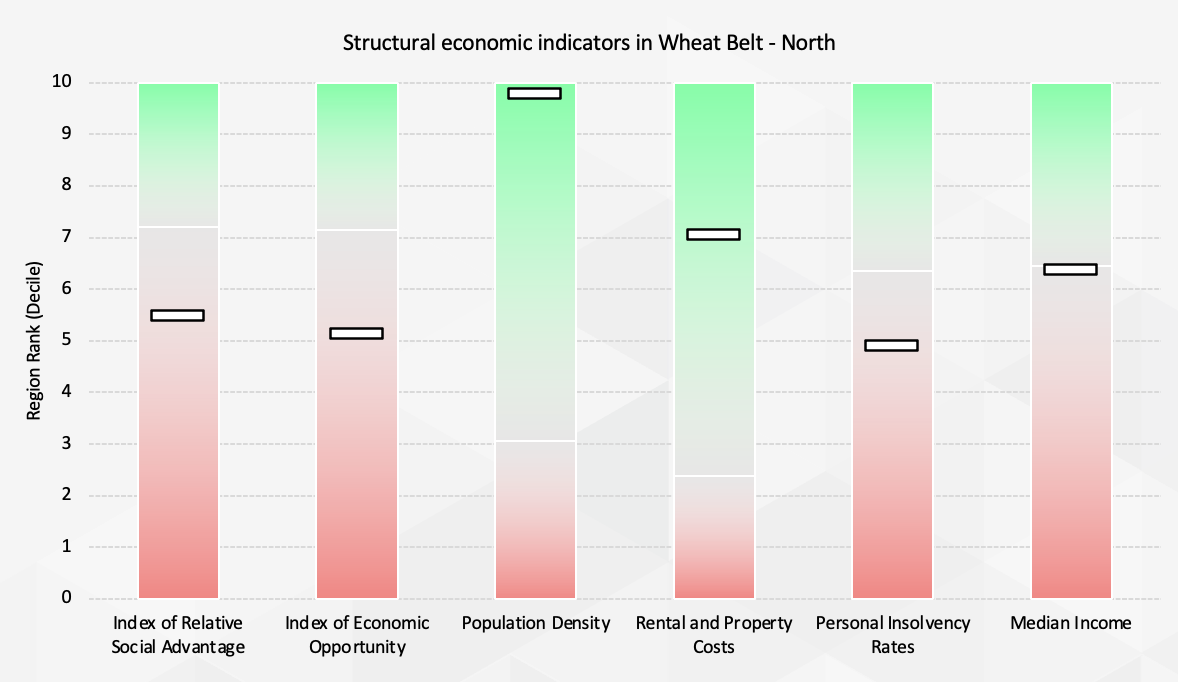 Structural economic indicators in Wheat Belt - North

Region Rank (Decile)

10
9
8
7
6
5
4
3
2
1
0

Index of Relative Social Advantage
Index of Economic Opportunity
Population Density
Rental and Property Costs
Personal Insolvency Rates
Median Income